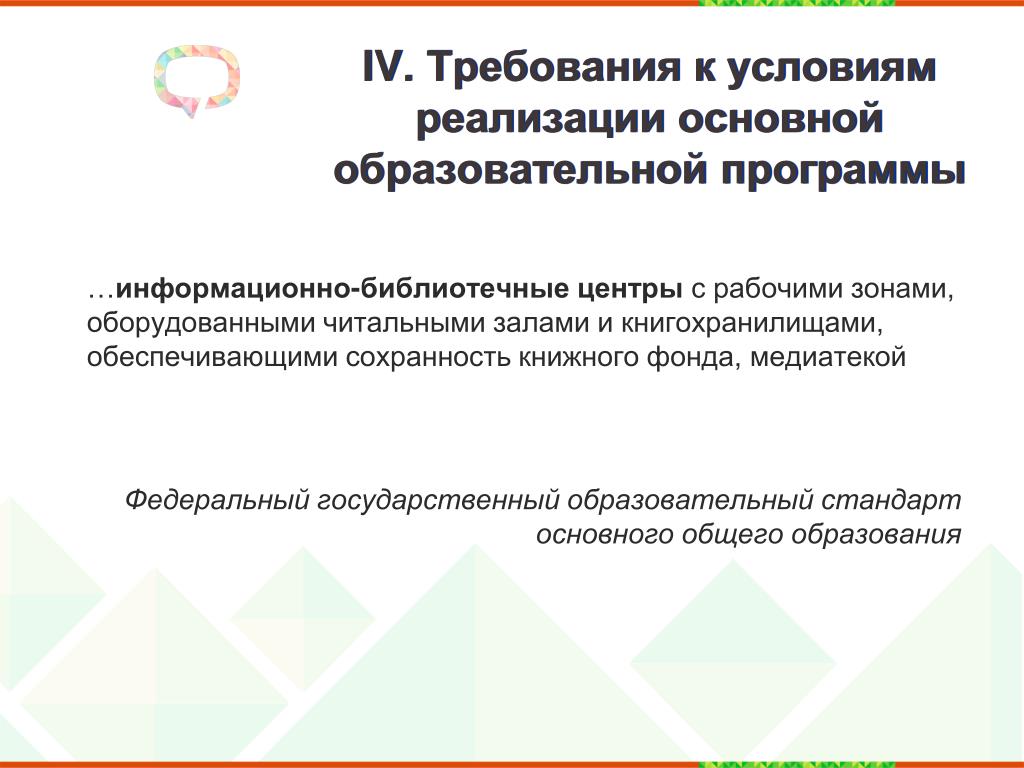 IV. Требования к условиям реализации основной образовательной программы

…информационно-библиотечные центры с рабочими зонами, оборудованными читальными залами и книгохранилищами, обеспечивающими сохранность книжного фонда, медиатекой

Федеральный государственный образовательный стандарт основного общего образования